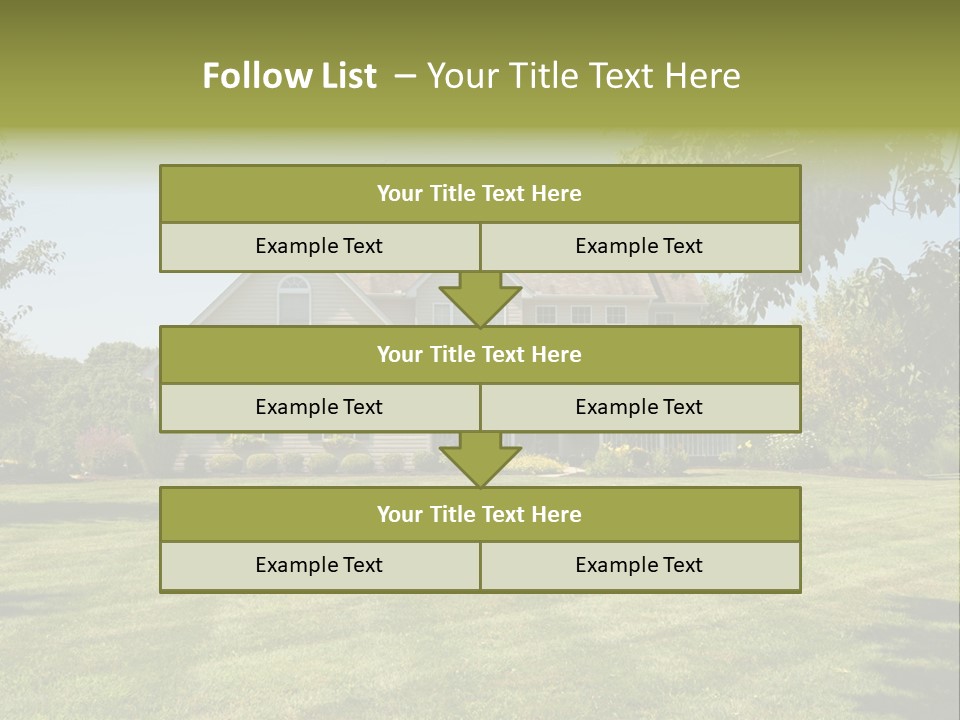 Follow List – Your Title Text Here

Your Title Text Here

Example Text

Example Text

Your Title Text Here

Example Text

Example Text

Your Title Text Here

Example Text

Example Text